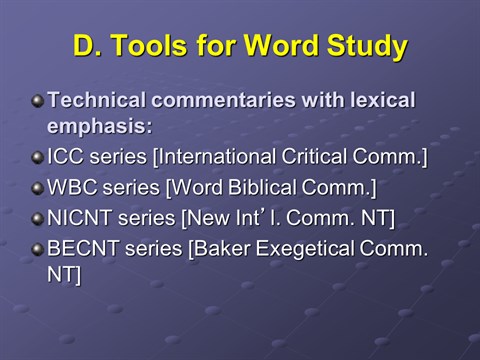 D. Tools for Word Study

Technical commentaries with lexical emphasis:

ICC series [International Critical Comm.]

WBC series [Word Biblical Comm.]

NICNT series [New Int’ l. Comm. NT]

BECNT series [Baker Exegetical Comm. NT]